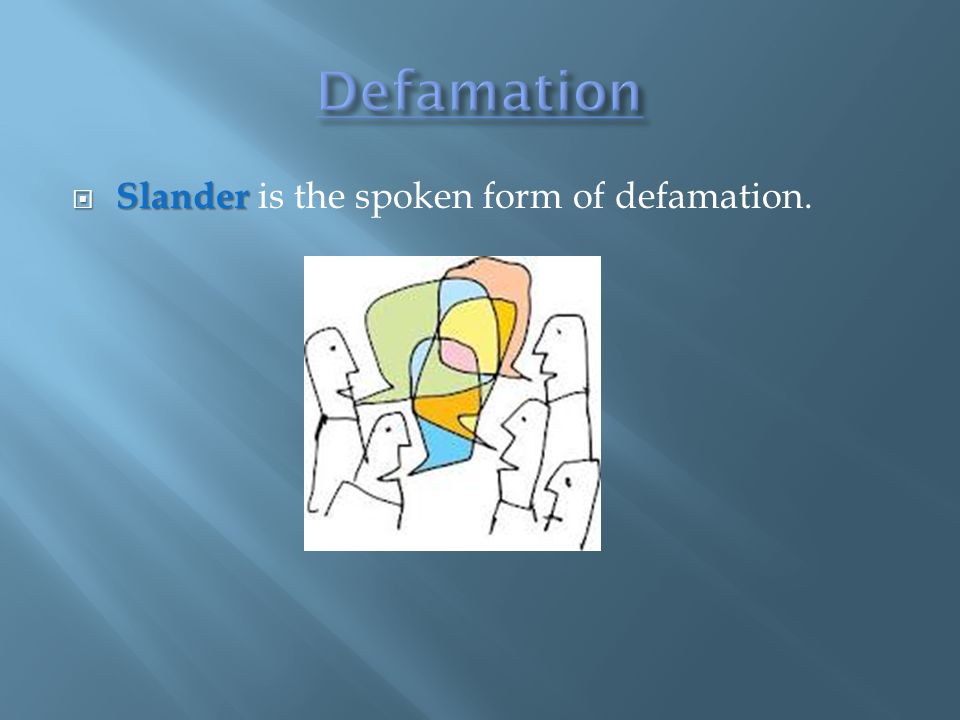 Defamation

Slander is the spoken form of defamation.